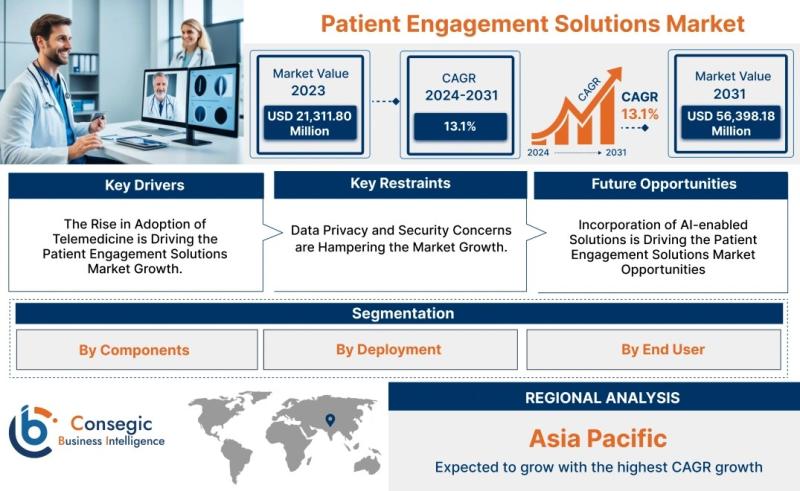 Patient Engagement Solutions Market

Market Value
2023
USD 21,311.80 Million

CAGR
2024-2031
13.1%

CAGR
CAGR
13.1%
2024
2031

Market Value
2031
USD 56,398.18 Million

Key Drivers
The Rise in Adoption of Telemedicine is Driving the Patient Engagement Solutions Market Growth.

Key Restraints
Data Privacy and Security Concerns are Hampering the Market Growth.

Future Opportunities
Incorporation of AI-enabled Solutions is Driving the Patient Engagement Solutions Market Opportunities

Segmentation
By Components
By Deployment
By End User

Consegic
Business Intelligence

REGIONAL ANALYSIS
Asia Pacific
Expected to grow with the highest CAGR growth